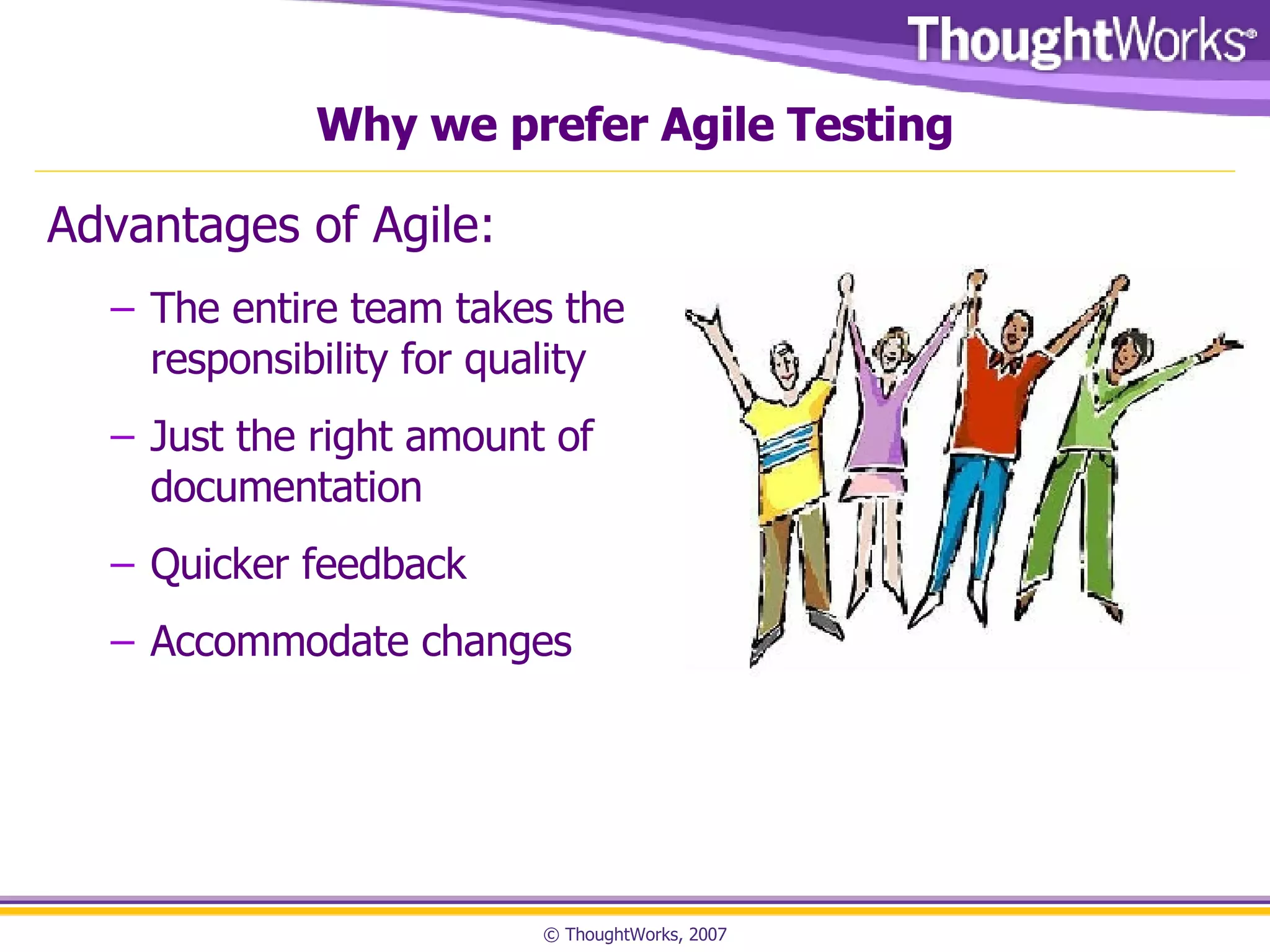 ThoughtWorks®

Why we prefer Agile Testing

Advantages of Agile:

– The entire team takes the responsibility for quality

– Just the right amount of documentation

– Quicker feedback

– Accommodate changes

© ThoughtWorks, 2007